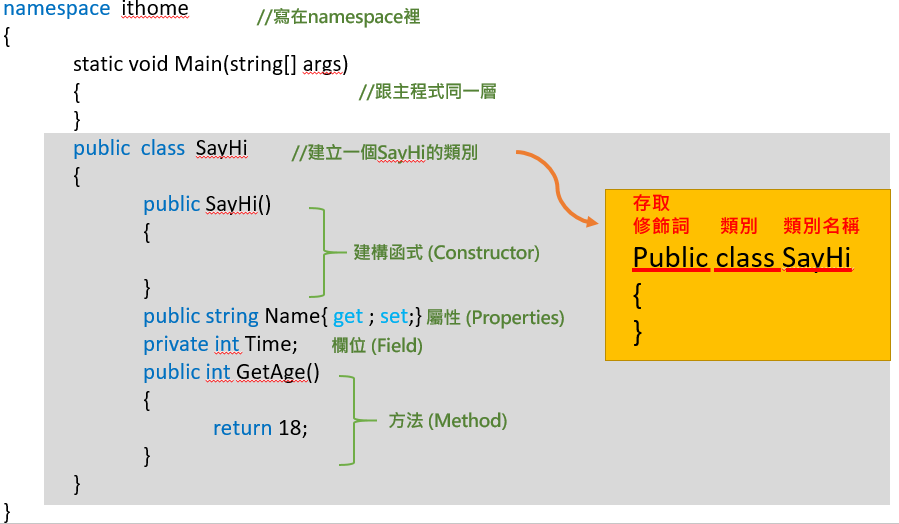 namespace ithome //寫在namespace裡
{
static void Main(string[] args)
{ //跟主程式同一層
}
public class SayHi //建立一個SayHi的類別
{
public SayHi()
{
建構函式 (Constructor)
}
public string Name{ get ; set;} 屬性 (Properties)
private int Time; 欄位 (Field)
public int GetAge()
{
return 18; 方法 (Method)
}
}
}

存取
修飾詞 類別 類別名稱
Public class SayHi
{
}